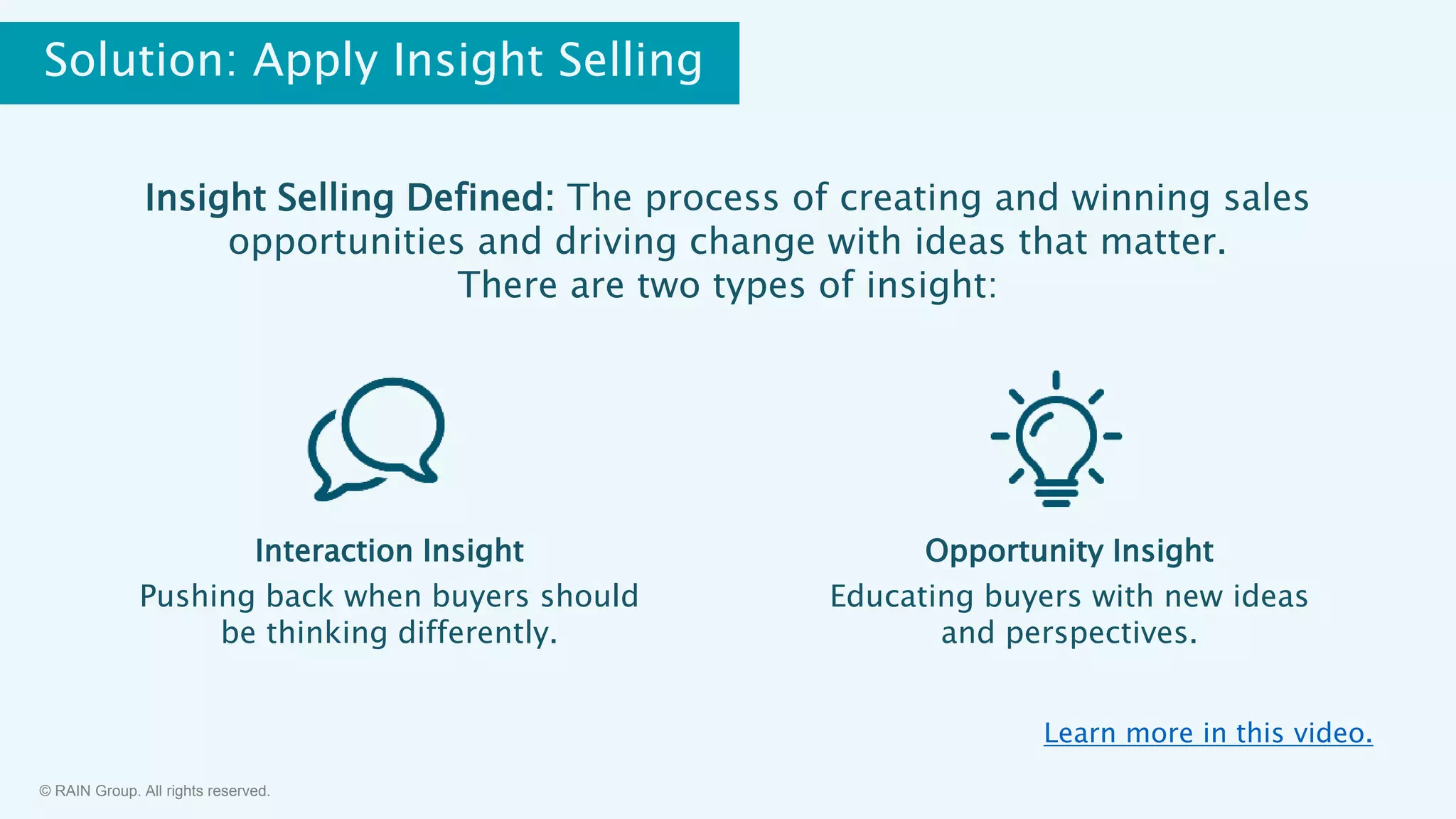 Solution: Apply Insight Selling

Insight Selling Defined: The process of creating and winning sales opportunities and driving change with ideas that matter. There are two types of insight:

Interaction Insight
Pushing back when buyers should be thinking differently.

Opportunity Insight
Educating buyers with new ideas and perspectives.

Learn more in this video.

© RAIN Group. All rights reserved.